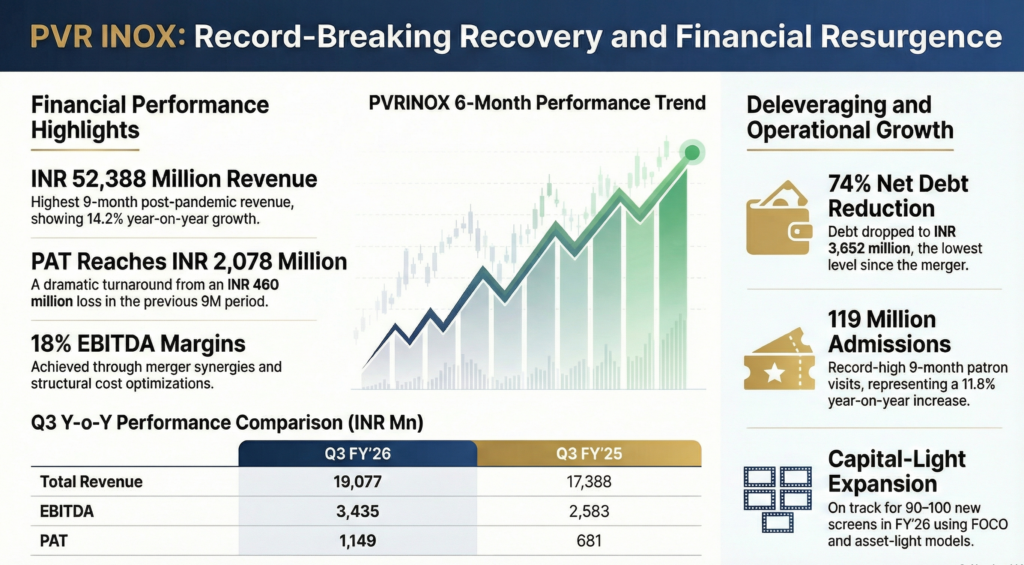 PVR INOX: Record-Breaking Recovery and Financial Resurgence

Financial Performance Highlights

INR 52,388 Million Revenue
Highest 9-month post-pandemic revenue, showing 14.2% year-on-year growth.

PAT Reaches INR 2,078 Million
A dramatic turnaround from an INR 460 million loss in the previous 9M period.

18% EBITDA Margins
Achieved through merger synergies and structural cost optimizations.

PVRINOX 6-Month Performance Trend

Q3 Y-o-Y Performance Comparison (INR Mn)

| | Q3 FY'26 | Q3 FY'25 |
|---|---|---|
| Total Revenue | 19,077 | 17,388 |
| EBITDA | 3,435 | 2,583 |
| PAT | 1,149 | 681 |

Deleveraging and Operational Growth

74% Net Debt Reduction
Debt dropped to INR 3,652 million, the lowest level since the merger.

119 Million Admissions
Record-high 9-month patron visits, representing a 11.8% year-on-year increase.

Capital-Light Expansion
On track for 90–100 new screens in FY'26 using FOCO and asset-light models.